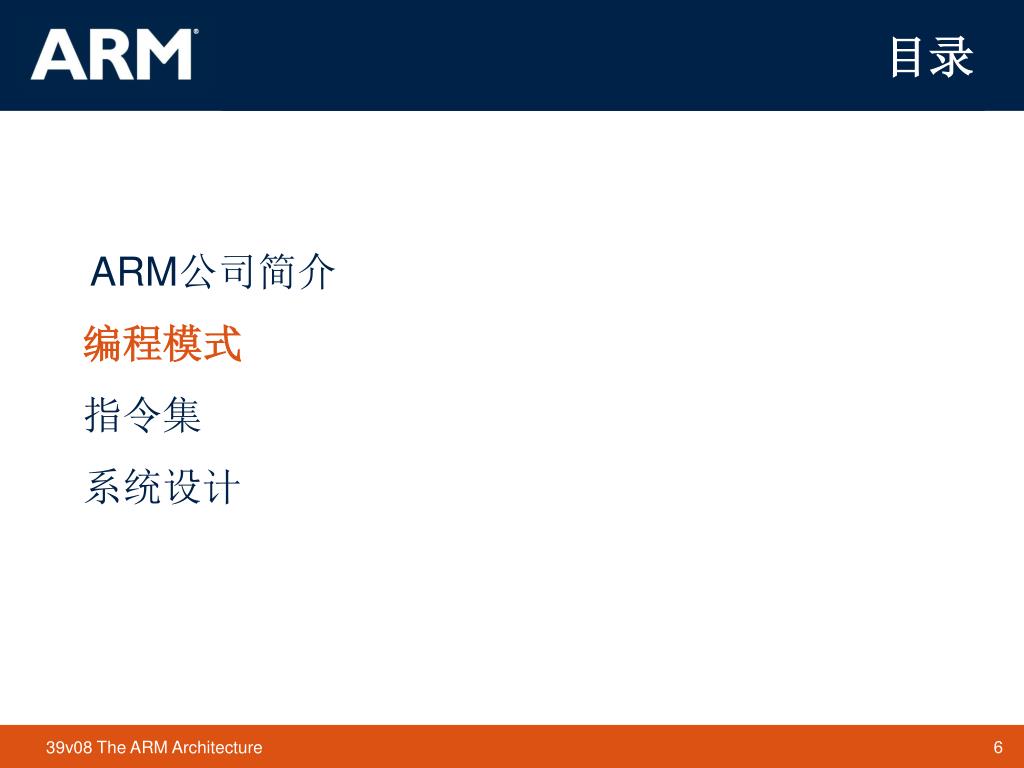 ARM®

目录

ARM公司简介

编程模式

指令集

系统设计

39v08 The ARM Architecture

6